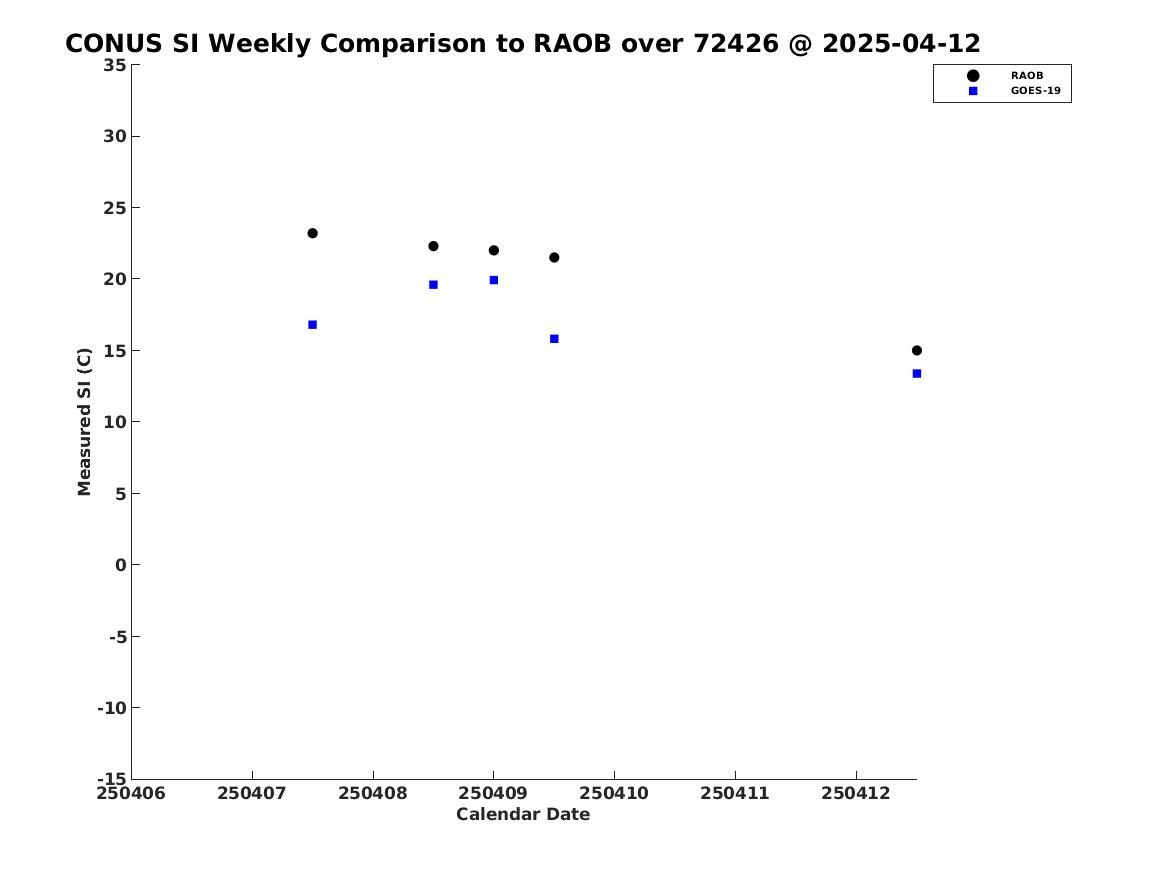 CONUS SI Weekly Comparison to RAOB over 72426 @ 2025-04-12

RAOB
GOES-19

Measured SI (C)

35
30
25
20
15
10
5
0
-5
-10
-15

250406
250407
250408
250409
250410
250411
250412

Calendar Date